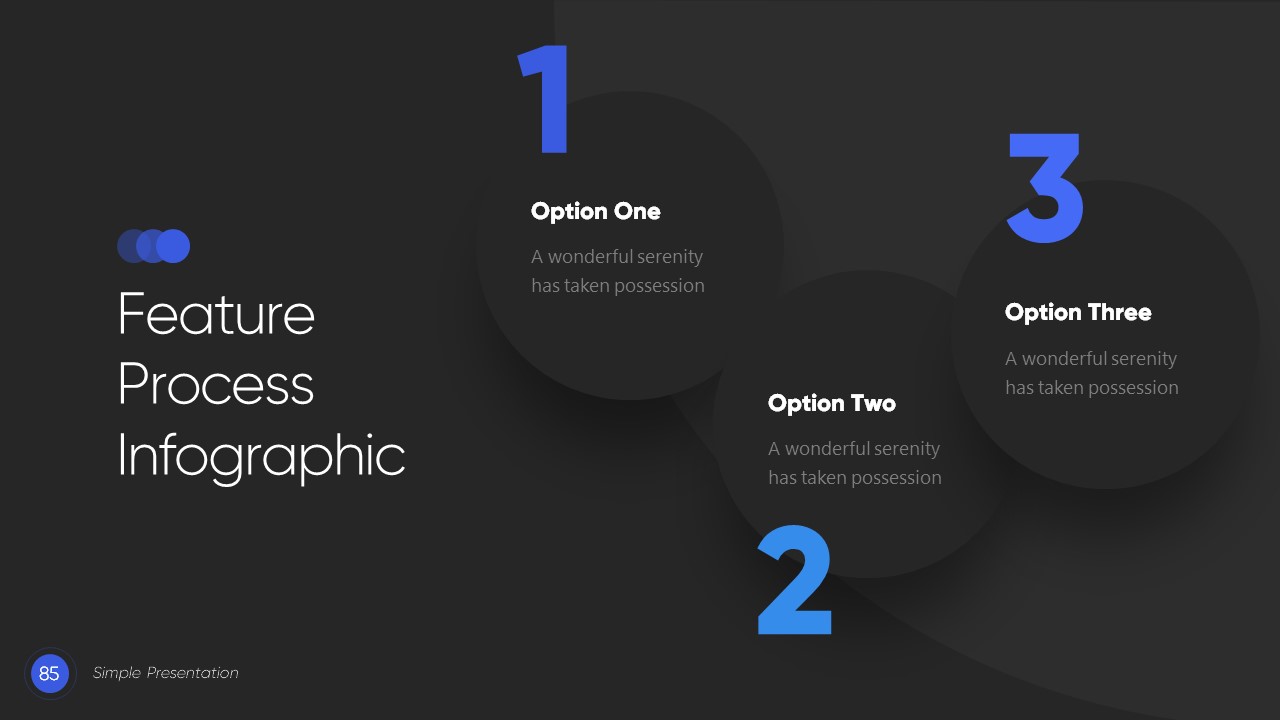 Feature Process Infographic

1

Option One

A wonderful serenity has taken possession

2

Option Two

A wonderful serenity has taken possession

3

Option Three

A wonderful serenity has taken possession

85

Simple Presentation